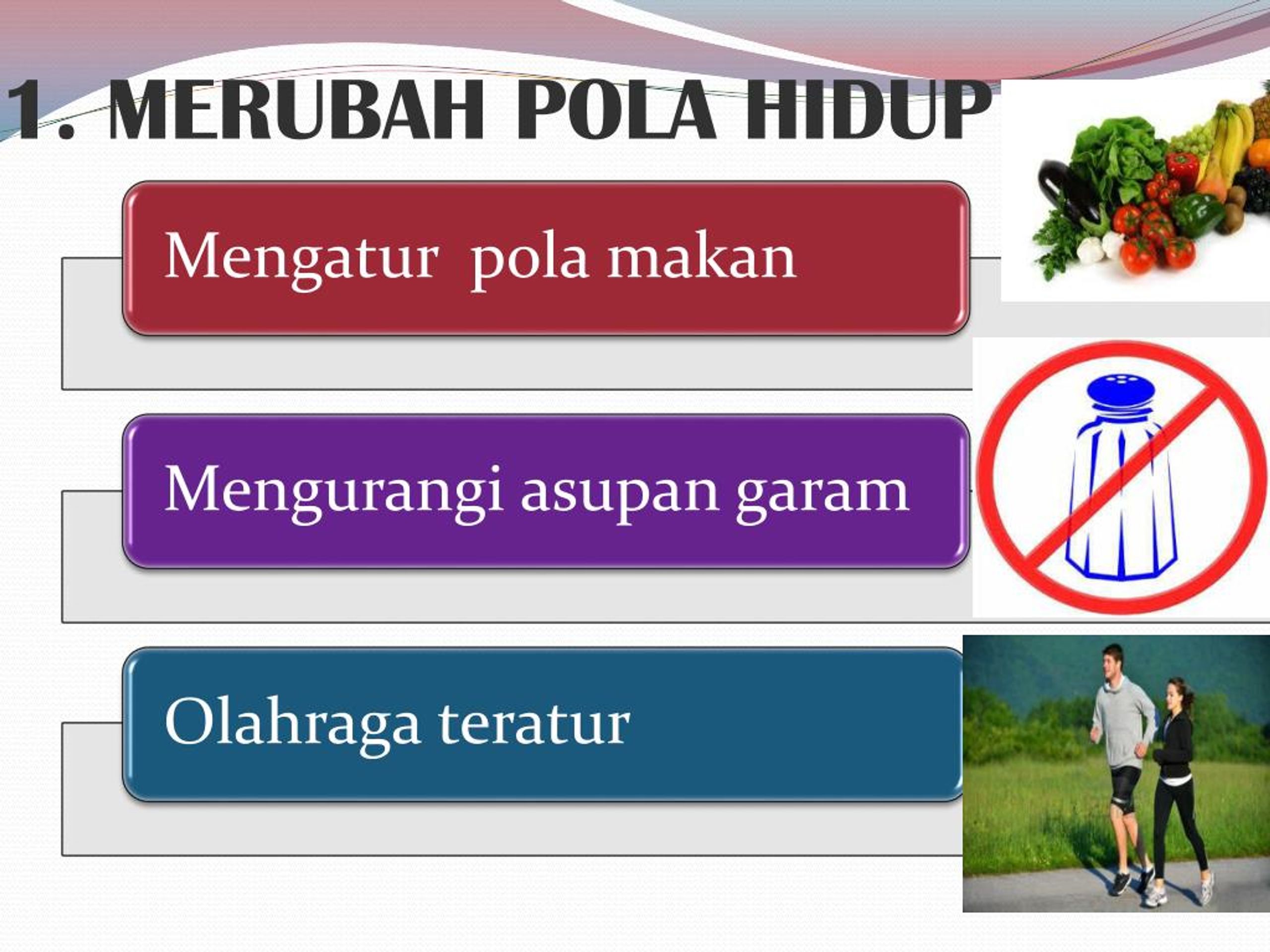 1. MERUBAH POLA HIDUP

Mengatur pola makan

Mengurangi asupan garam

Olahraga teratur